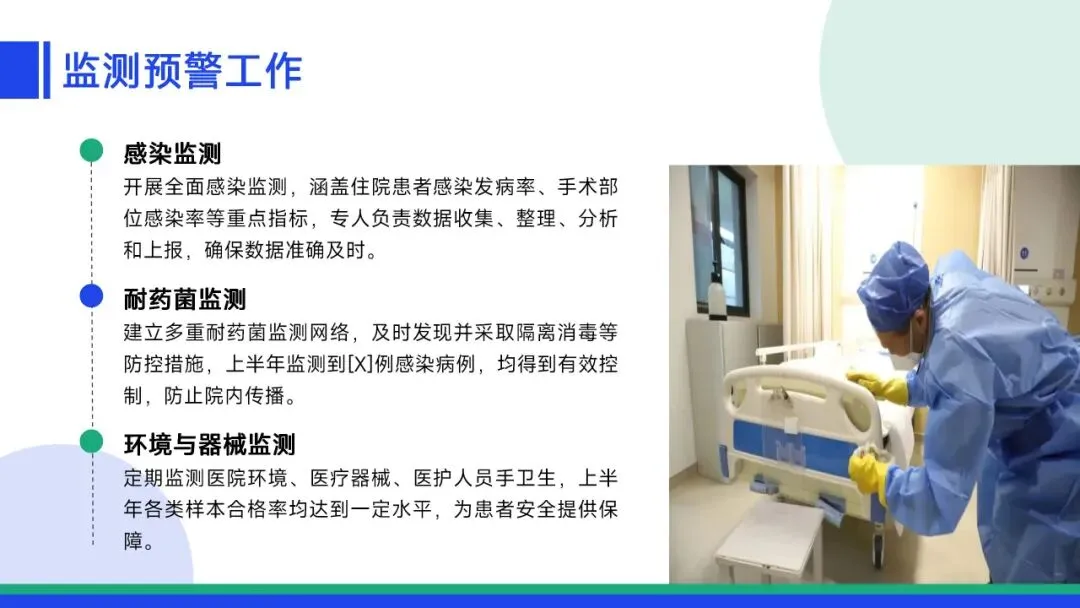 监测预警工作

感染监测
开展全面感染监测，涵盖住院患者感染发病率、手术部位感染率等重点指标，专人负责数据收集、整理、分析和上报，确保数据准确及时。

耐药菌监测
建立多重耐药菌监测网络，及时发现并采取隔离消毒等防控措施，上半年监测到[X]例感染病例，均得到有效控制，防止院内传播。

环境与器械监测
定期监测医院环境、医疗器械、医护人员手卫生，上半年各类样本合格率均达到一定水平，为患者安全提供保障。